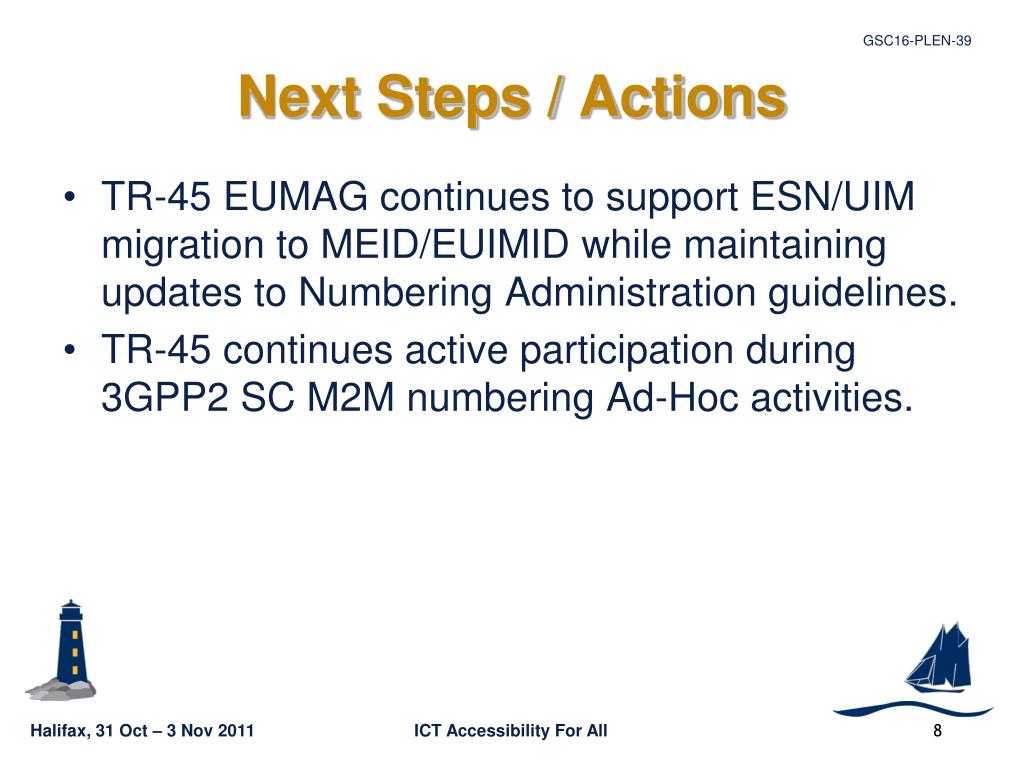 GSC16-PLEN-39

Next Steps / Actions

• TR-45 EUMAG continues to support ESN/UIM migration to MEID/EUIMID while maintaining updates to Numbering Administration guidelines.
• TR-45 continues active participation during 3GPP2 SC M2M numbering Ad-Hoc activities.

Halifax, 31 Oct – 3 Nov 2011
ICT Accessibility For All
8